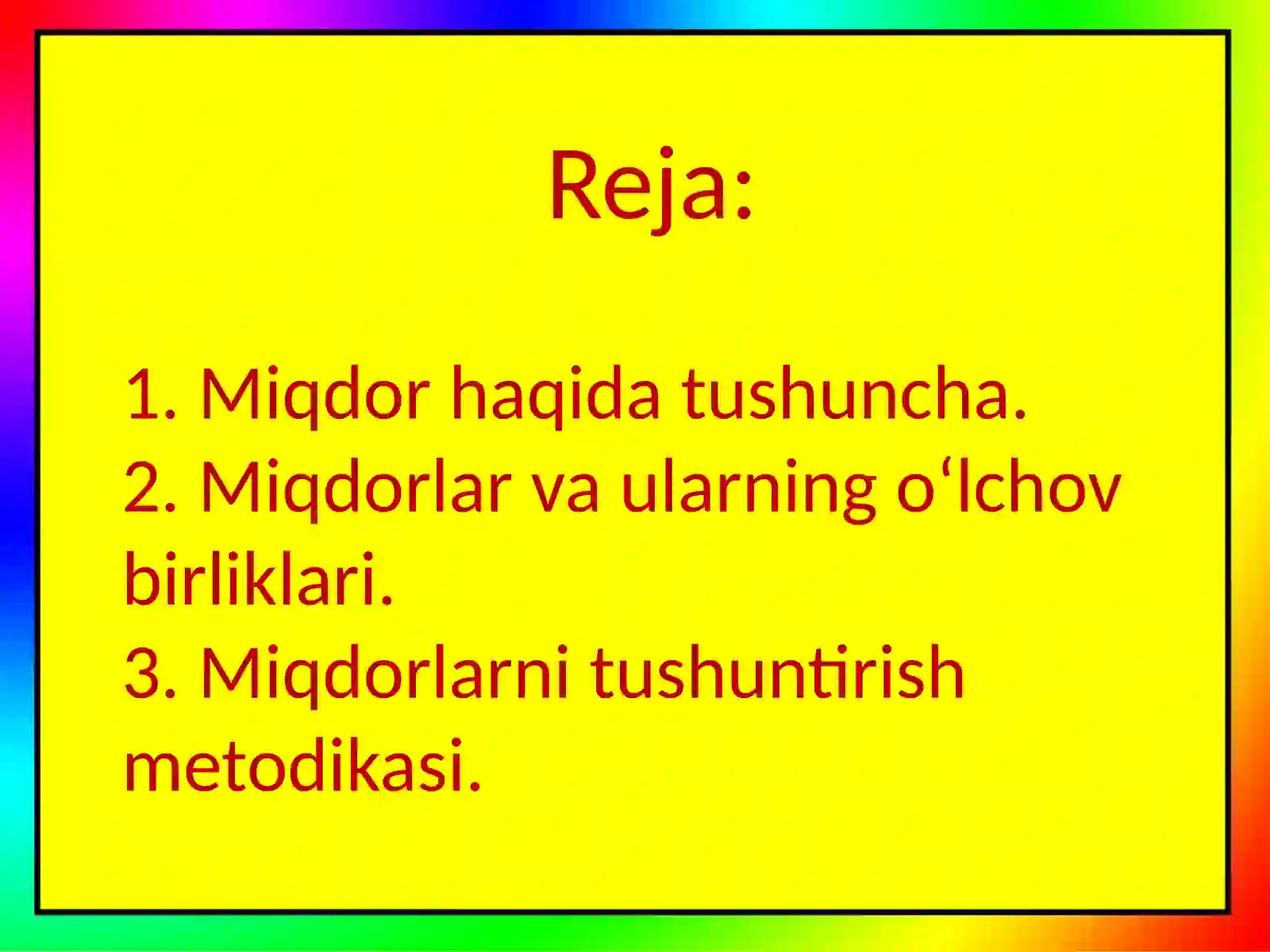 Reja:

1. Miqdor haqida tushuncha.
2. Miqdorlar va ularning o‘lchov birliklari.
3. Miqdorlarni tushuntirish metodikasi.